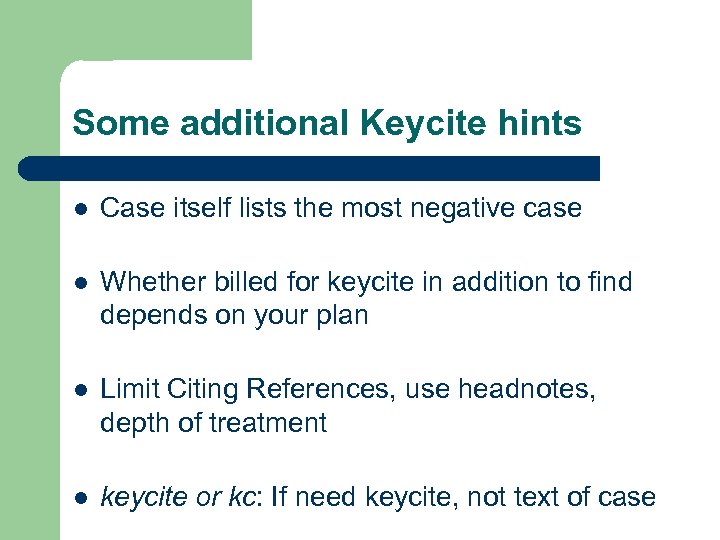 Some additional Keycite hints

- Case itself lists the most negative case

- Whether billed for keycite in addition to find depends on your plan

- Limit Citing References, use headnotes, depth of treatment

- keycite or kc: If need keycite, not text of case